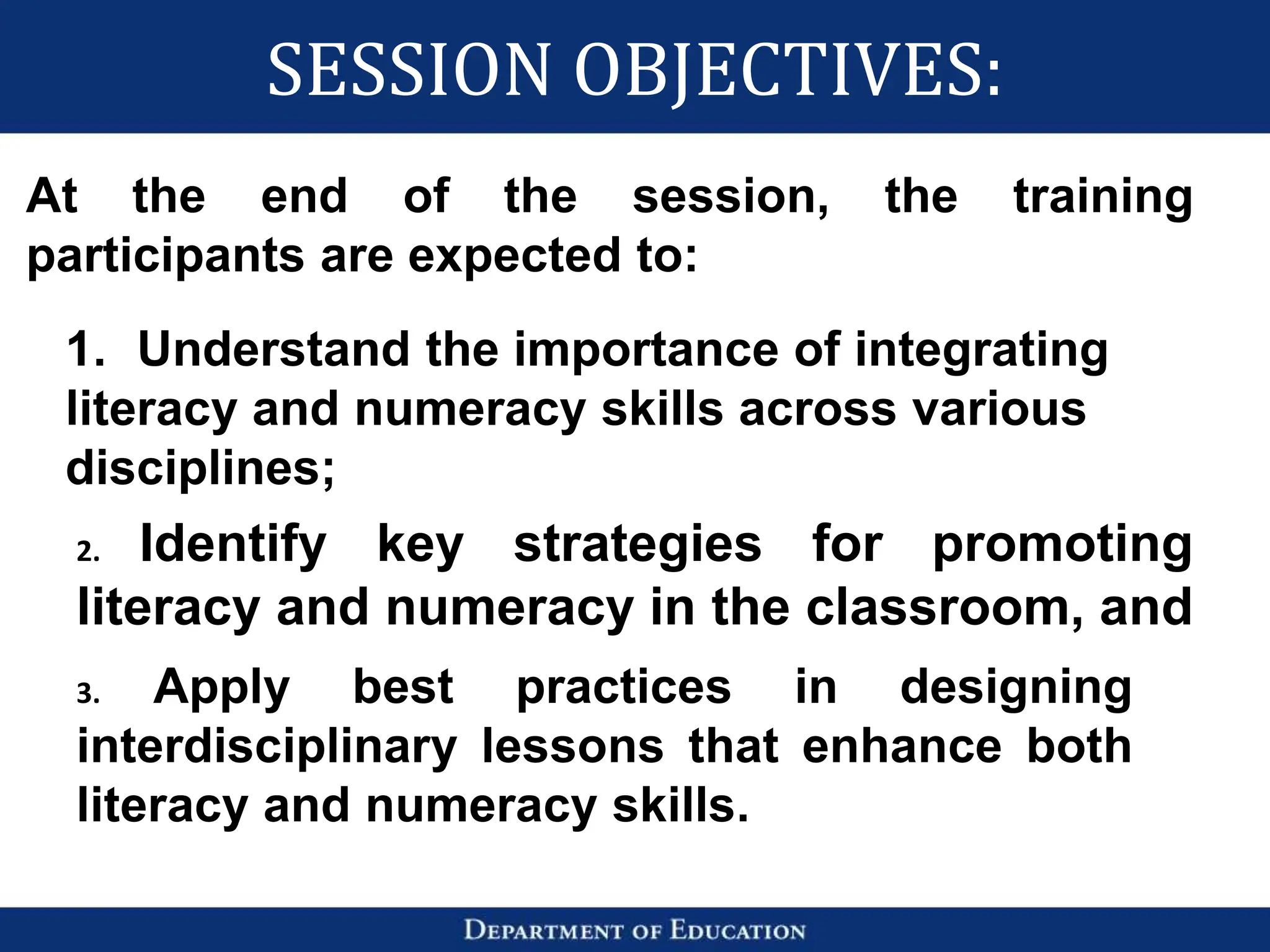 SESSION OBJECTIVES:

At the end of the session, the training participants are expected to:

1. Understand the importance of integrating literacy and numeracy skills across various disciplines;

2. Identify key strategies for promoting literacy and numeracy in the classroom, and

3. Apply best practices in designing interdisciplinary lessons that enhance both literacy and numeracy skills.

DEPARTMENT OF EDUCATION